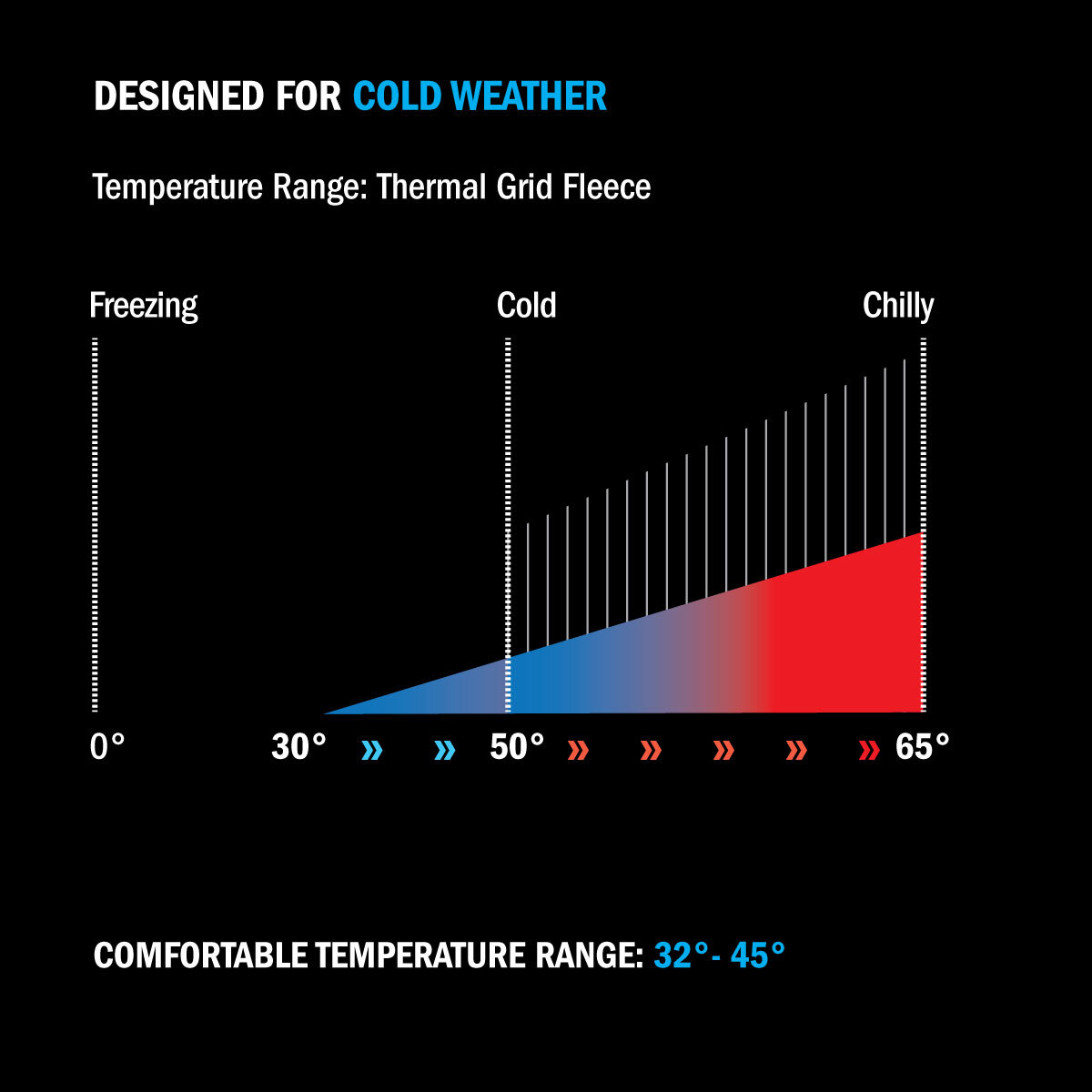 DESIGNED FOR COLD WEATHER

Temperature Range: Thermal Grid Fleece

Freezing

Cold

Chilly

0°

30° » » 50° » » » » » 65°

COMFORTABLE TEMPERATURE RANGE: 32°- 45°